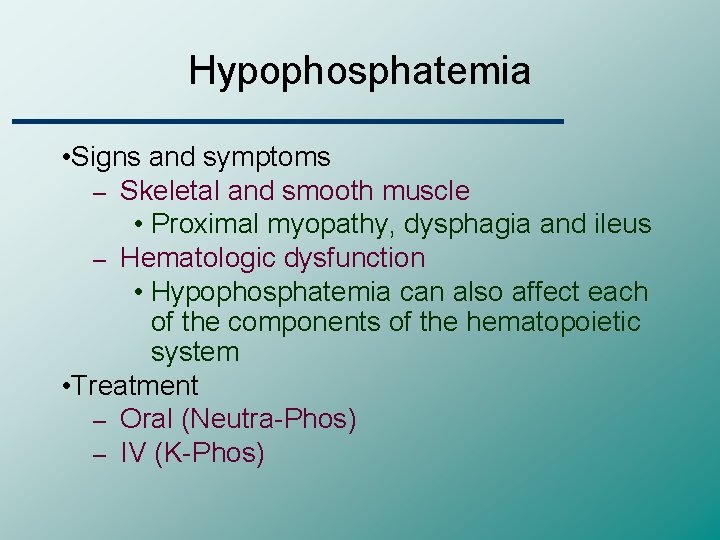 Hypophosphatemia

•Signs and symptoms
– Skeletal and smooth muscle
• Proximal myopathy, dysphagia and ileus
– Hematologic dysfunction
• Hypophosphatemia can also affect each of the components of the hematopoietic system
•Treatment
– Oral (Neutra-Phos)
– IV (K-Phos)